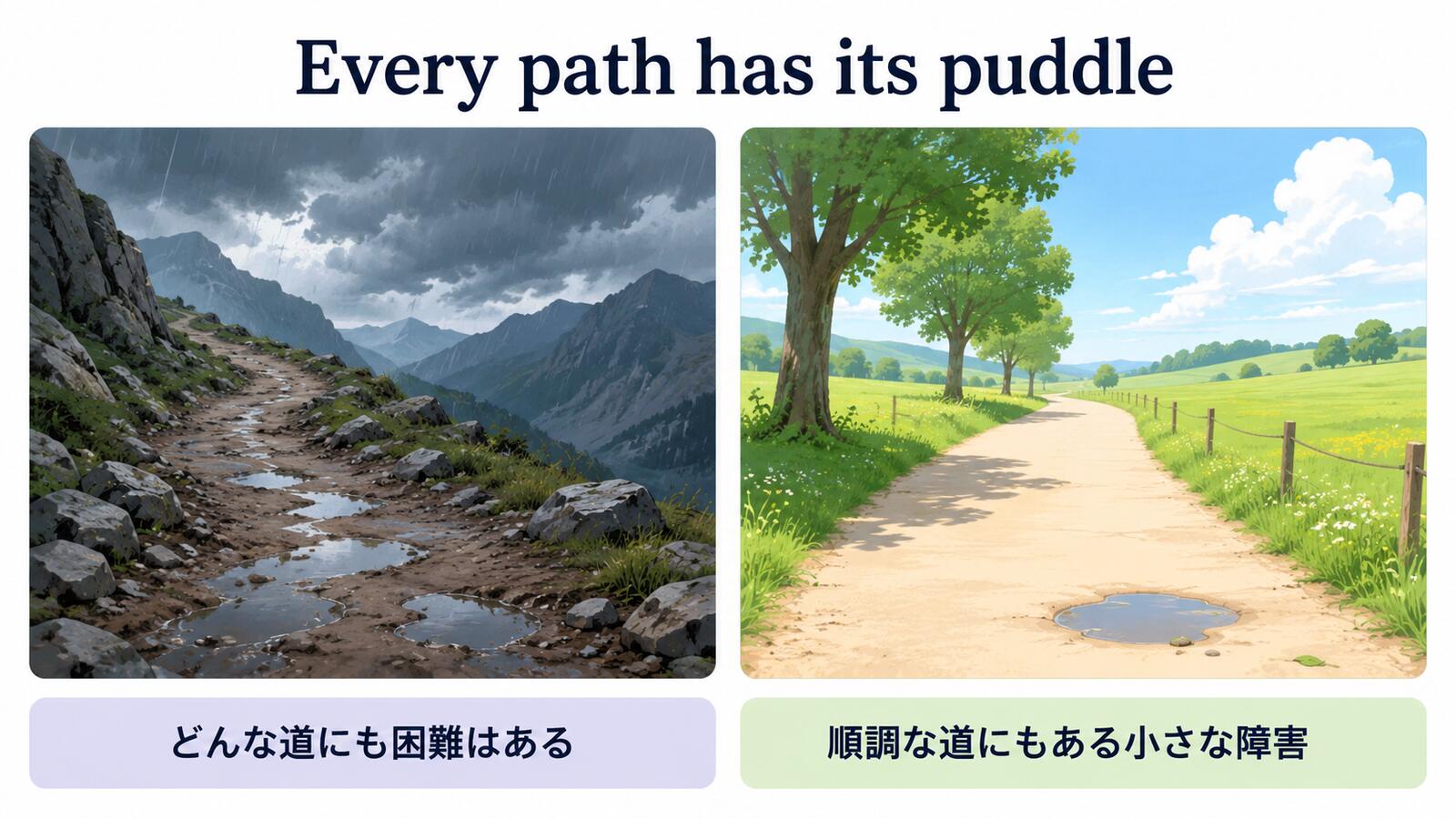 Every path has its puddle

どんな道にも困難はある

順調な道にもある小さな障害